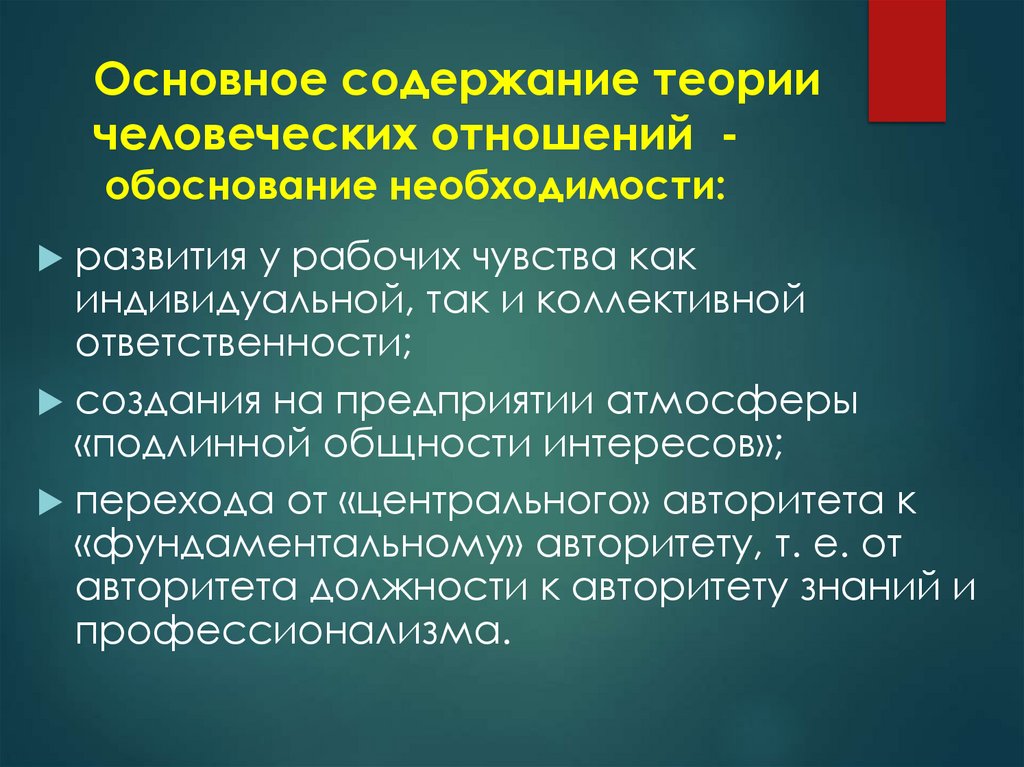 Основное содержание теории человеческих отношений - обоснование необходимости:

развития у рабочих чувства как индивидуальной, так и коллективной ответственности;

создания на предприятии атмосферы «подлинной общности интересов»;

перехода от «центрального» авторитета к «фундаментальному» авторитету, т. е. от авторитета должности к авторитету знаний и профессионализма.